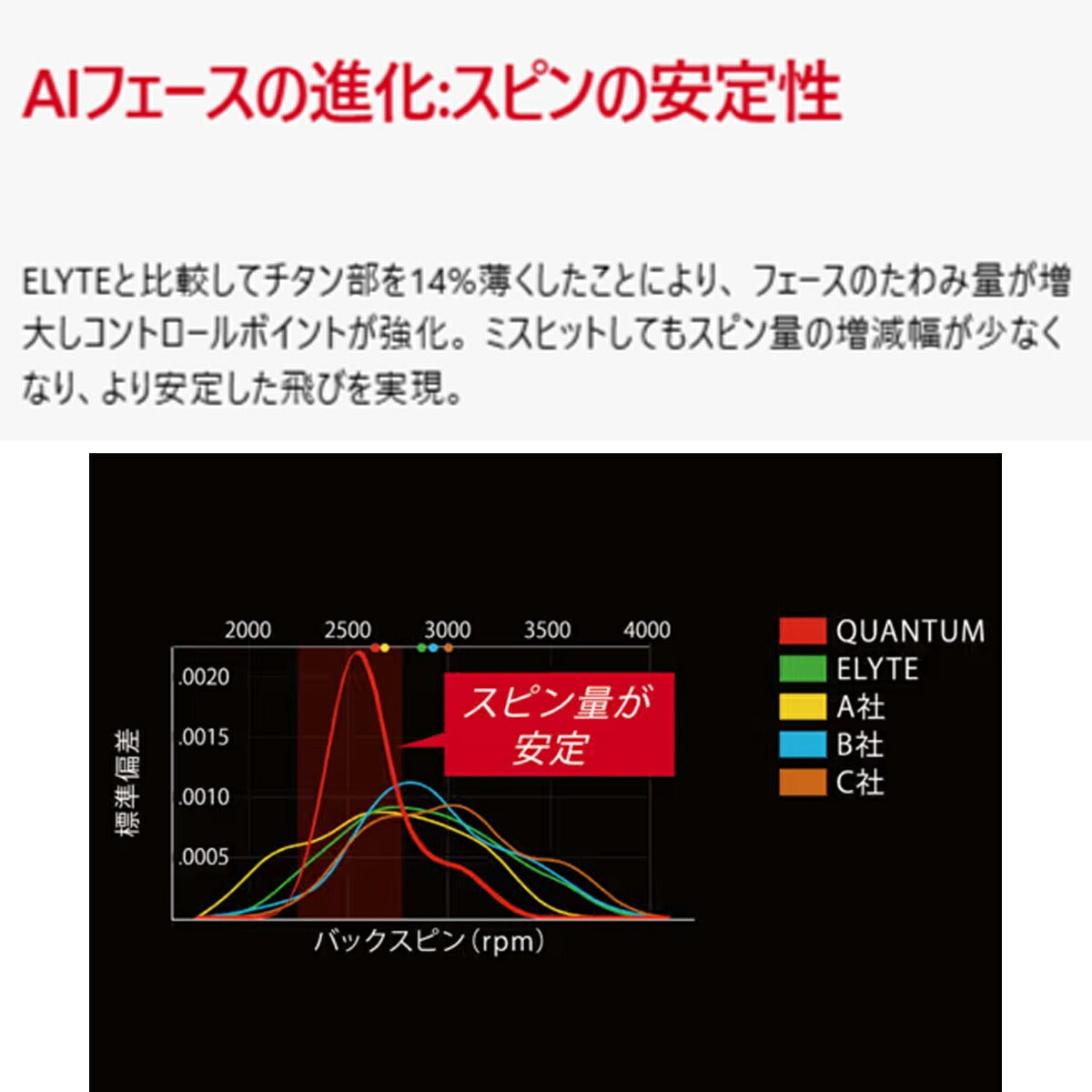 AIフェースの進化:スピンの安定性

ELYTEと比較してチタン部を14%薄くしたことにより、フェースのたわみ量が増大しコントロールポイントが強化。ミスヒットしてもスピン量の増減幅が少なくなり、より安定した飛びを実現。

2000 2500 3000 3500 4000

.0020
.0015
.0010
.0005

標準偏差

スピン量が安定

バックスピン(rpm)

QUANTUM
ELYTE
A社
B社
C社